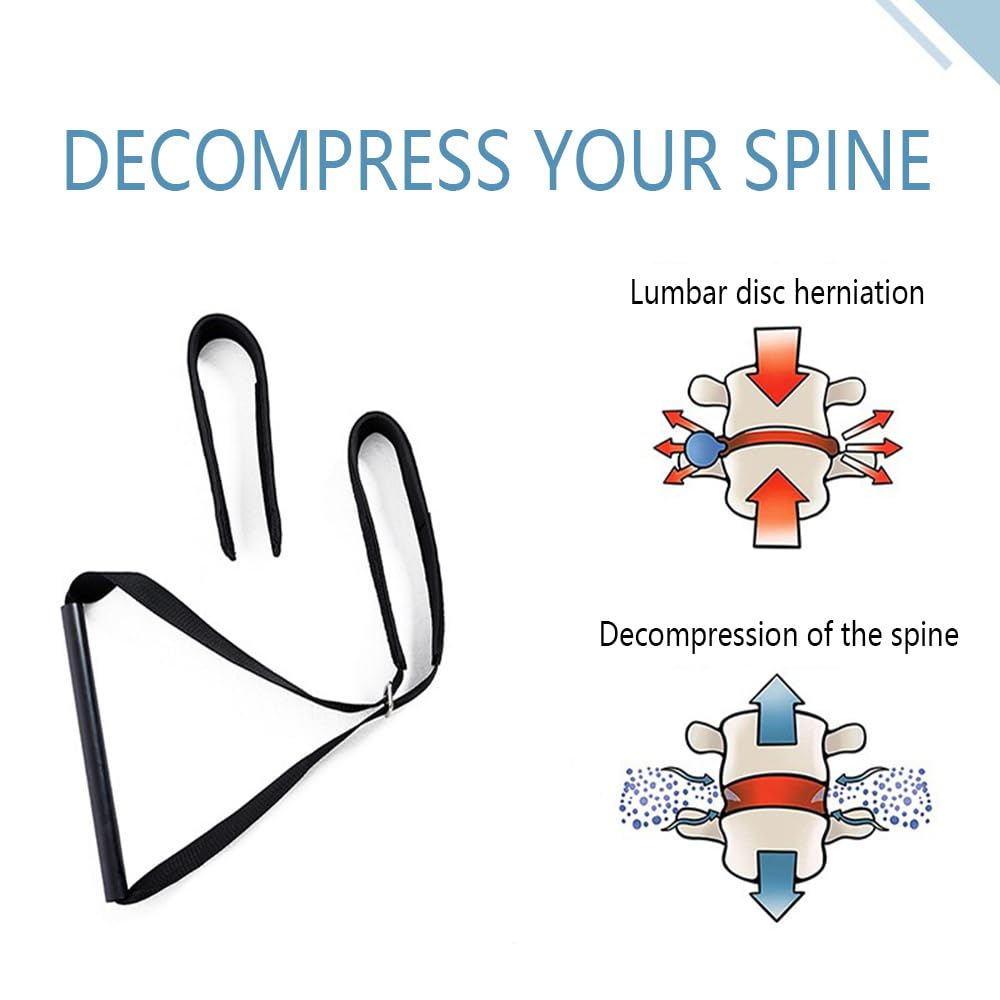 DECOMPRESS YOUR SPINE

Lumbar disc herniation

Decompression of the spine